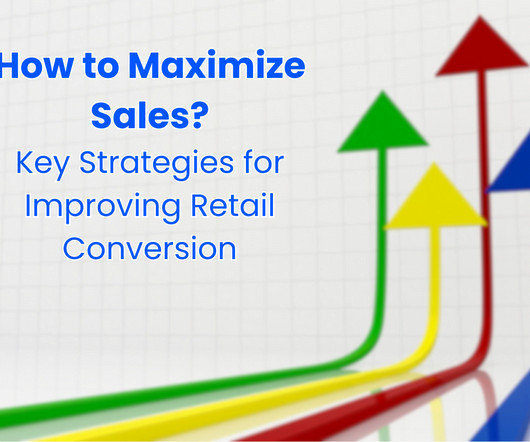 How to Maximize Sales?

Key Strategies for Improving Retail Conversion